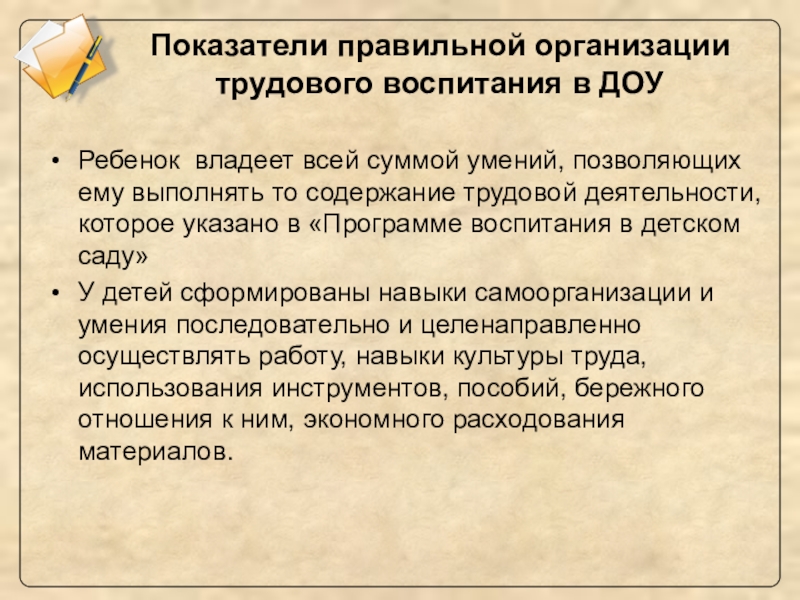 Показатели правильной организации трудового воспитания в ДОУ

• Ребенок владеет всей суммой умений, позволяющих ему выполнять то содержание трудовой деятельности, которое указано в «Программе воспитания в детском саду»
• У детей сформированы навыки самоорганизации и умения последовательно и целенаправленно осуществлять работу, навыки культуры труда, использования инструментов, пособий, бережного отношения к ним, экономного расходования материалов.